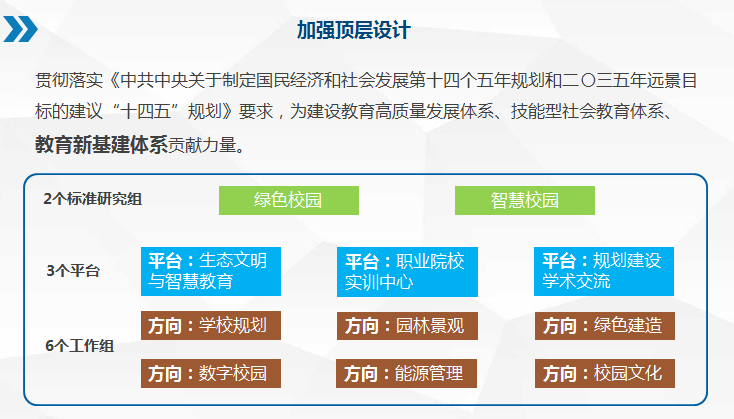 加强顶层设计

贯彻落实《中共中央关于制定国民经济和社会发展第十四个五年规划和二〇三五年远景目标的建议“十四五”规划》要求，为建设教育高质量发展体系、技能型社会教育体系、教育新基建体系贡献力量。

2个标准研究组

绿色校园

智慧校园

3个平台

平台：生态文明与智慧教育

平台：职业院校实训中心

平台：规划建设学术交流

6个工作组

方向：学校规划

方向：园林景观

方向：绿色建造

方向：数字校园

方向：能源管理

方向：校园文化